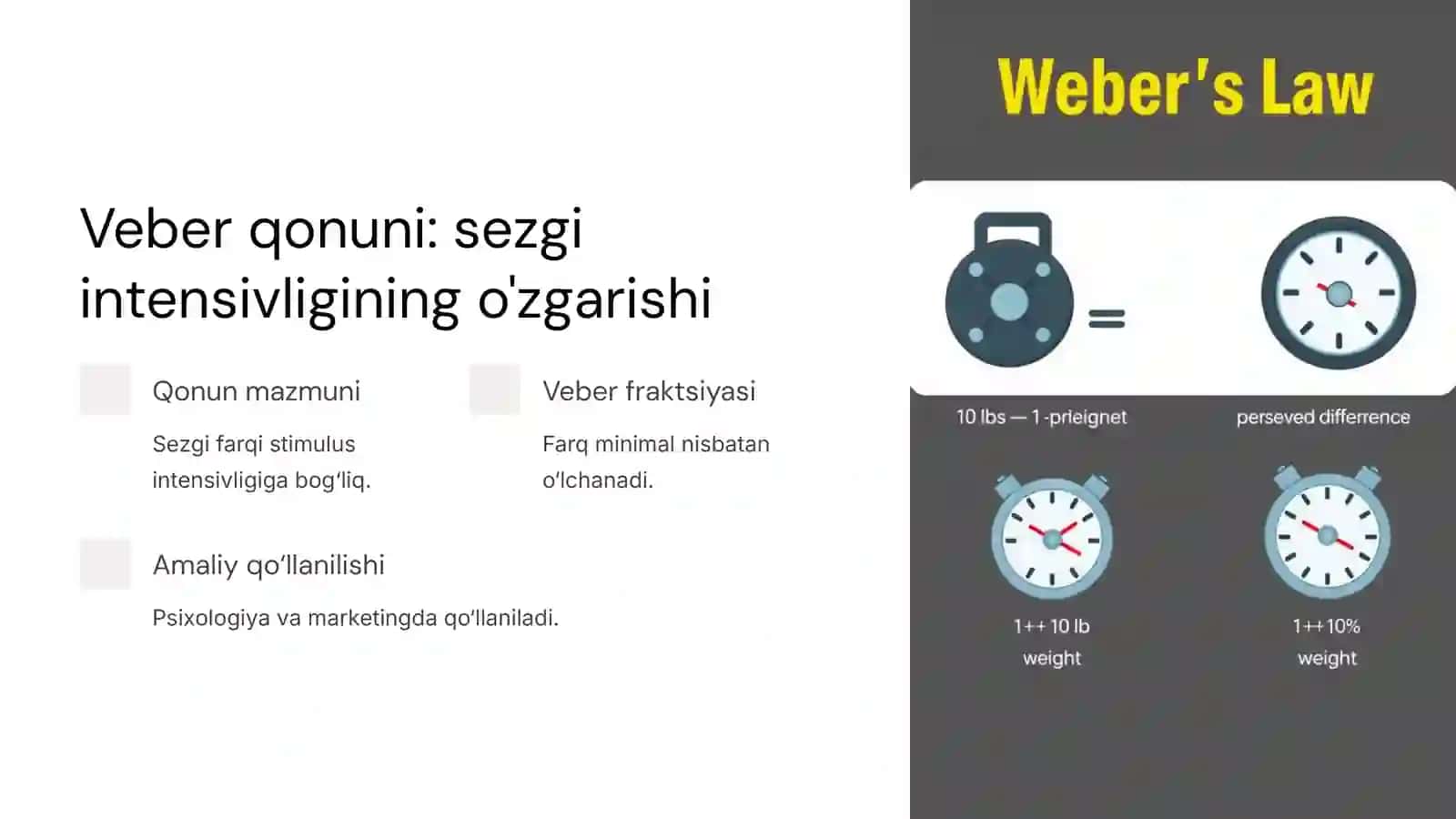 Veber qonuni: sezgi intensivligining o'zgarishi

Qonun mazmuni

Sezgi farqi stimulus intensivligiga bog'liq.

Veber fraktsiyasi

Farq minimal nisbatan o'lchanadi.

Amaliy qo'llanilishi

Psixologiya va marketingda qo'llaniladi.

Weber's Law

=

10 lbs — 1 -prleignet

perseved differrence

1++ 10 lb
weight

1++ 10%
weight